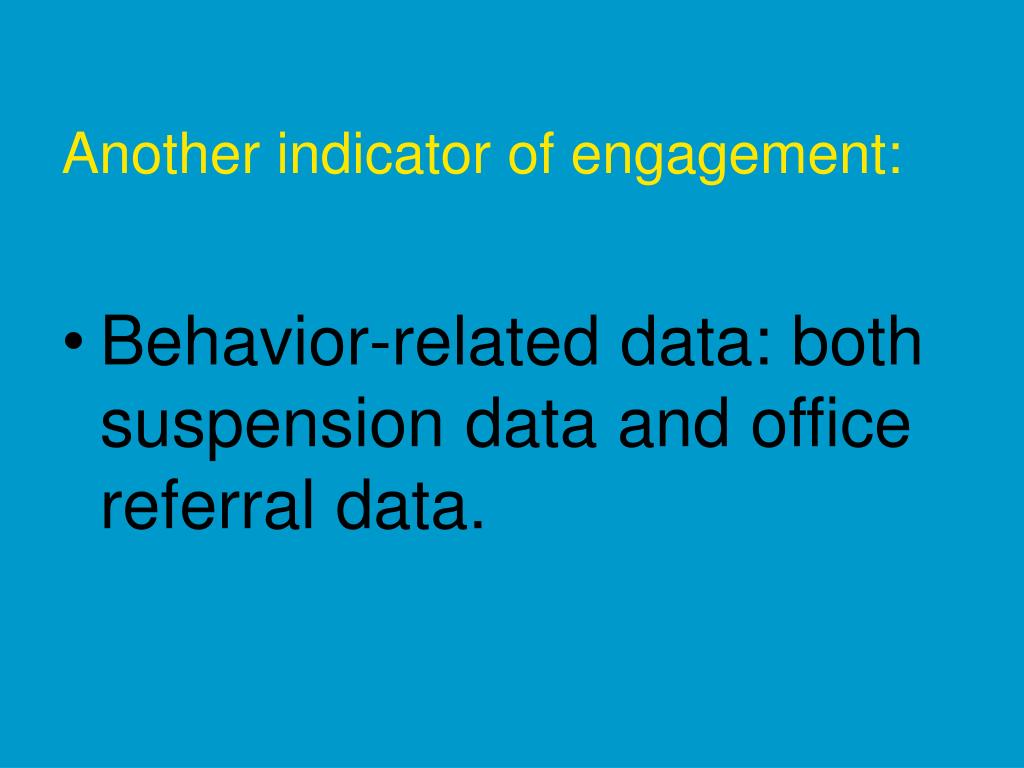 Another indicator of engagement:

• Behavior-related data: both suspension data and office referral data.